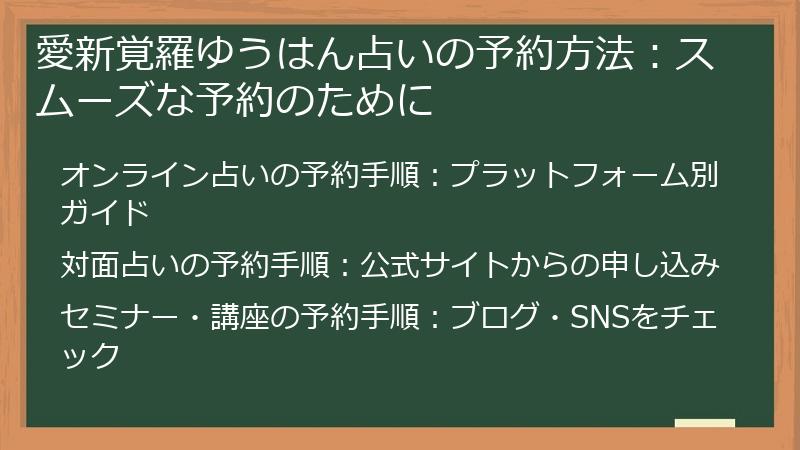 愛新覚羅ゆうはん占いの予約方法：スムーズな予約のために

オンライン占いの予約手順：プラットフォーム別ガイド

対面占いの予約手順：公式サイトからの申し込み

セミナー・講座の予約手順：ブログ・SNSをチェック